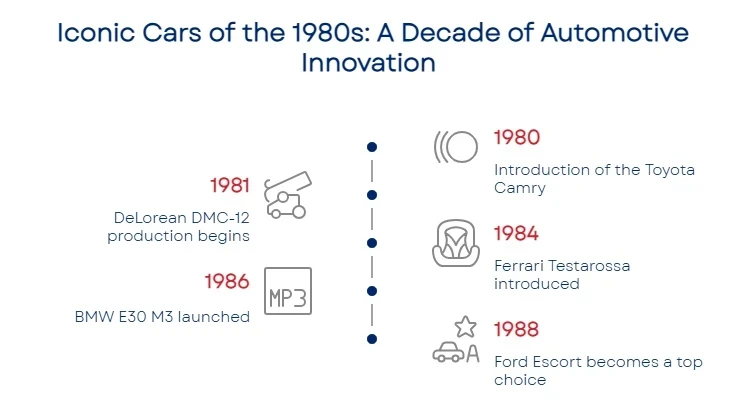 Iconic Cars of the 1980s: A Decade of Automotive Innovation

1980

Introduction of the Toyota Camry

1981

DeLorean DMC-12 production begins

1984

Ferrari Testarossa introduced

1986

MP3

BMW E30 M3 launched

1988

A

Ford Escort becomes a top choice